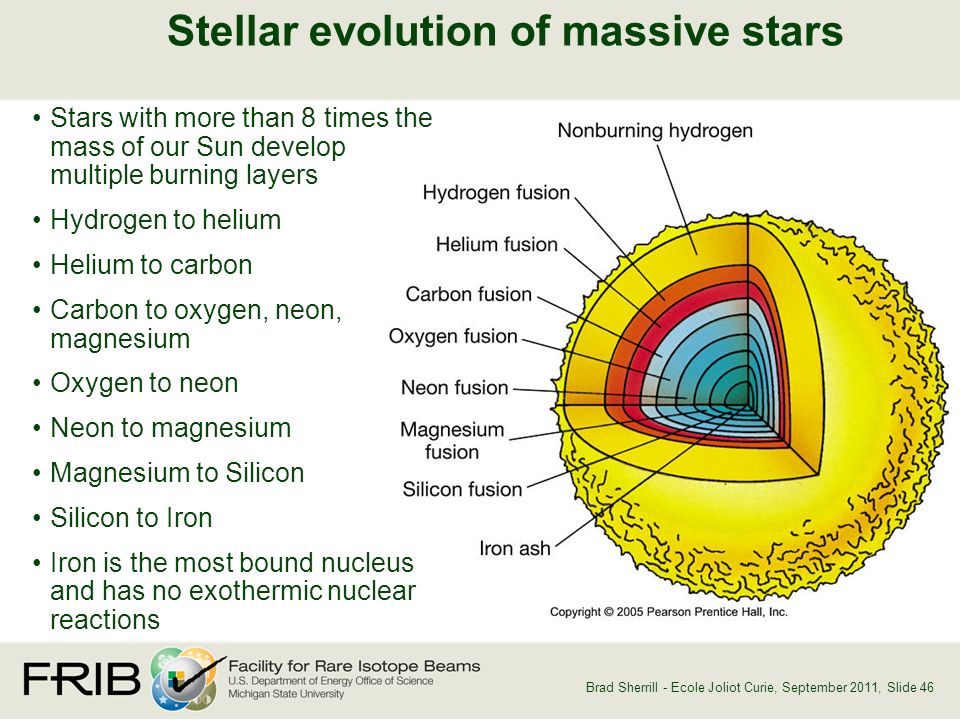 Stellar evolution of massive stars

• Stars with more than 8 times the mass of our Sun develop multiple burning layers
• Hydrogen to helium
• Helium to carbon
• Carbon to oxygen, neon, magnesium
• Oxygen to neon
• Neon to magnesium
• Magnesium to Silicon
• Silicon to Iron
• Iron is the most bound nucleus and has no exothermic nuclear reactions

Nonburning hydrogen
Hydrogen fusion
Helium fusion
Carbon fusion
Oxygen fusion
Neon fusion
Magnesium fusion
Silicon fusion
Iron ash
Copyright © 2005 Pearson Prentice Hall, Inc.

FRIB Facility for Rare Isotope Beams
U.S. Department of Energy Office of Science
Michigan State University

Brad Sherrill - Ecole Joliot Curie, September 2011, Slide 46